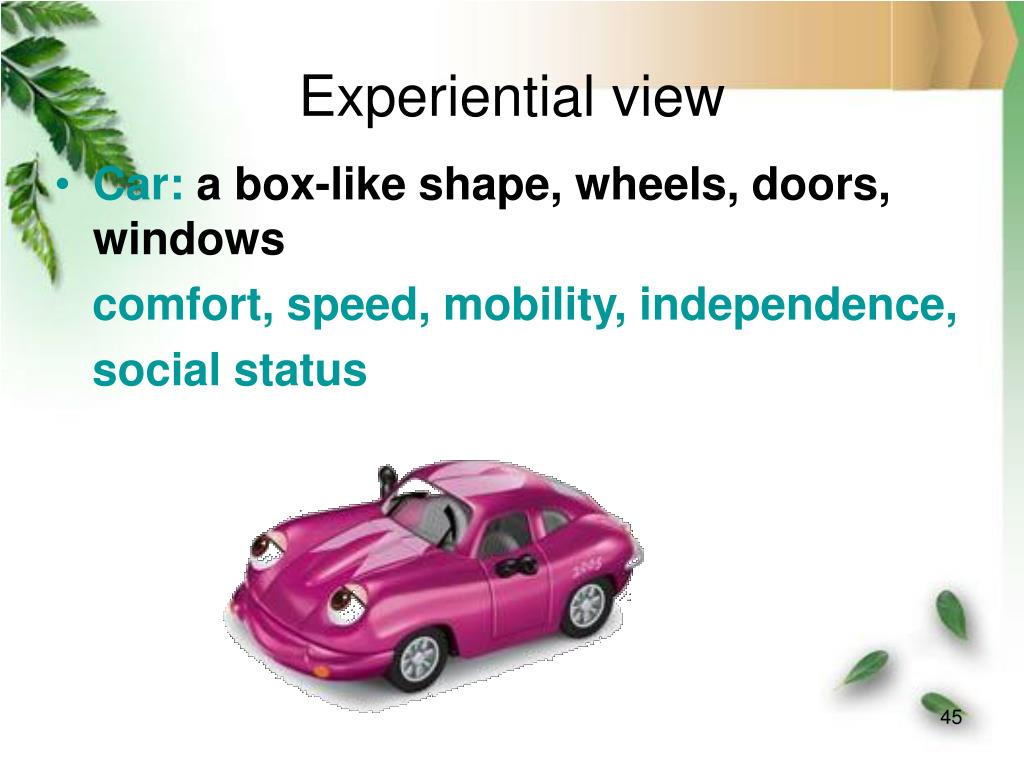 Experiential view

• Car: a box-like shape, wheels, doors, windows

comfort, speed, mobility, independence, social status

2005

45